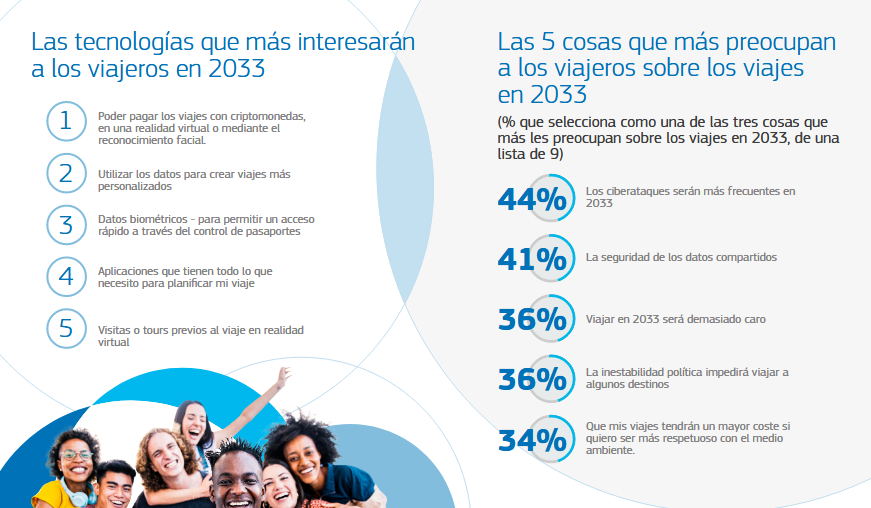 Las tecnologías que más interesarán a los viajeros en 2033

1 Poder pagar los viajes con criptomonedas, en una realidad virtual o mediante el reconocimiento facial.

2 Utilizar los datos para crear viajes más personalizados

3 Datos biométricos - para permitir un acceso rápido a través del control de pasaportes

4 Aplicaciones que tienen todo lo que necesito para planificar mi viaje

5 Visitas o tours previos al viaje en realidad virtual

Las 5 cosas que más preocupan a los viajeros sobre los viajes en 2033

(% que selecciona como una de las tres cosas que más les preocupan sobre los viajes en 2033, de una lista de 9)

44% Los ciberataques serán más frecuentes en 2033

41% La seguridad de los datos compartidos

36% Viajar en 2033 será demasiado caro

36% La inestabilidad política impedirá viajar a algunos destinos

34% Que mis viajes tendrán un mayor coste si quiero ser más respetuoso con el medio ambiente.